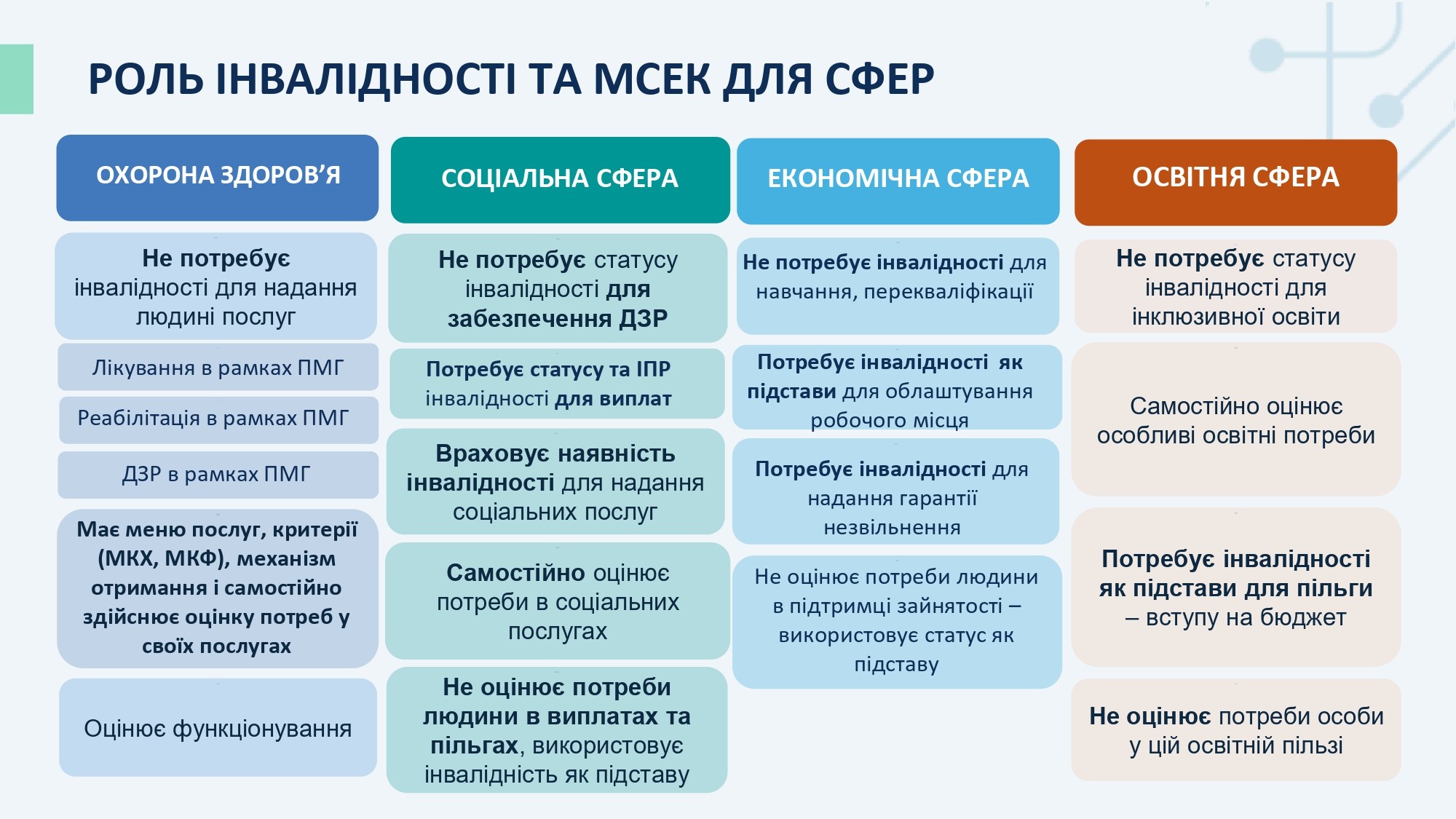 РОЛЬ ІНВАЛІДНОСТІ ТА МСЕК ДЛЯ СФЕР

ОХОРОНА ЗДОРОВ'Я

Не потребує інвалідності для надання людині послуг

Лікування в рамках ПМГ

Реабілітація в рамках ПМГ

ДЗР в рамках ПМГ

Має меню послуг, критерії (МКХ, МКФ), механізм отримання і самостійно здійснює оцінку потреб у своїх послугах

Оцінює функціонування

СОЦІАЛЬНА СФЕРА

Не потребує статусу інвалідності для забезпечення ДЗР

Потребує статусу та ІПР інвалідності для виплат

Враховує наявність інвалідності для надання соціальних послуг

Самостійно оцінює потреби в соціальних послугах

Не оцінює потреби людини в виплатах та пільгах, використовує інвалідність як підставу

ЕКОНОМІЧНА СФЕРА

Не потребує інвалідності для навчання, перекваліфікації

Потребує інвалідності як підстави для облаштування робочого місця

Потребує інвалідності для надання гарантії незвільнення

Не оцінює потреби людини в підтримці зайнятості – використовує статус як підставу

ОСВІТНЯ СФЕРА

Не потребує статусу інвалідності для інклюзивної освіти

Самостійно оцінює особливі освітні потреби

Потребує інвалідності як підстави для пільги – вступу на бюджет

Не оцінює потреби особи у цій освітній пільзі